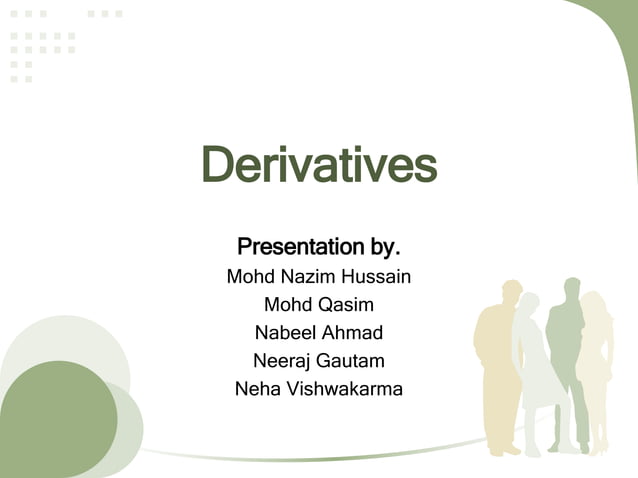 Derivatives

Presentation by.
Mohd Nazim Hussain
Mohd Qasim
Nabeel Ahmad
Neeraj Gautam
Neha Vishwakarma